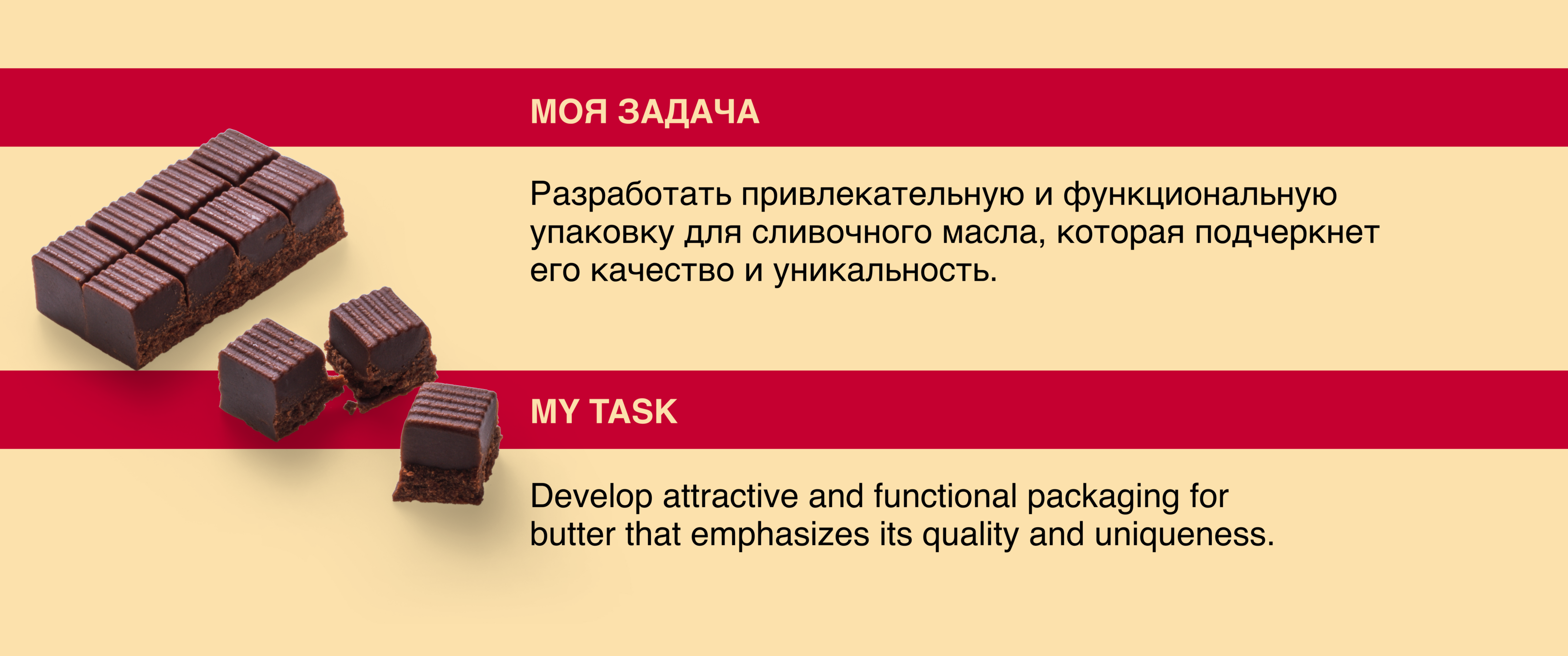 МОЯ ЗАДАЧА

Разработать привлекательную и функциональную упаковку для сливочного масла, которая подчеркнет его качество и уникальность.

MY TASK

Develop attractive and functional packaging for butter that emphasizes its quality and uniqueness.